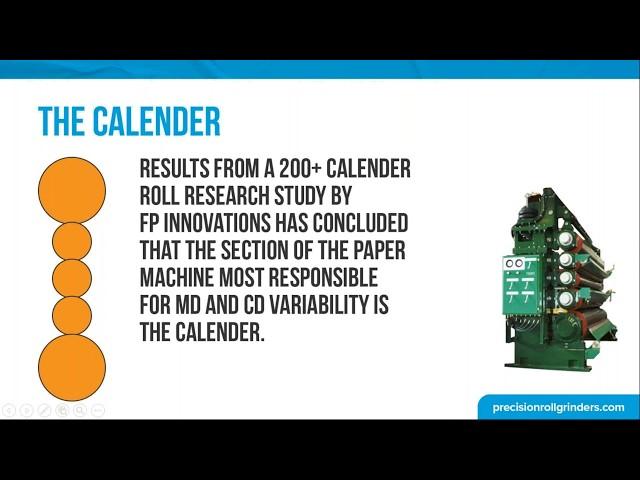 THE CALENDER

RESULTS FROM A 200+ CALENDER ROLL RESEARCH STUDY BY FP INNOVATIONS HAS CONCLUDED THAT THE SECTION OF THE PAPER MACHINE MOST RESPONSIBLE FOR MD AND CD VARIABILITY IS THE CALENDER.

precisionrollgrinders.com